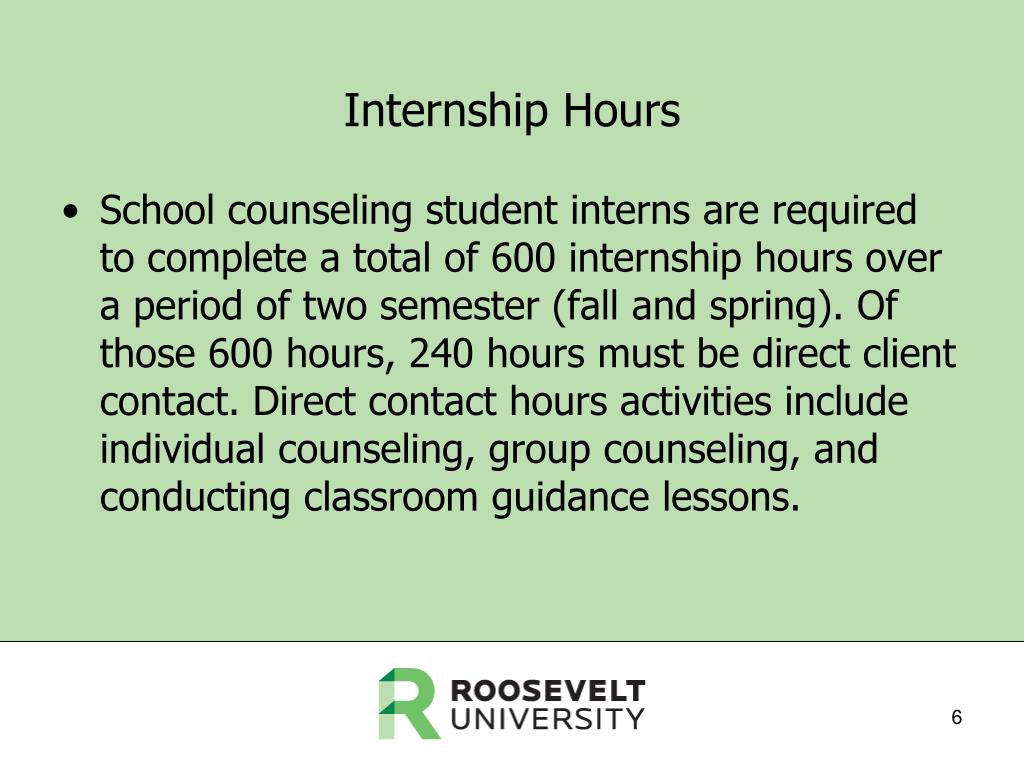 Internship Hours

• School counseling student interns are required to complete a total of 600 internship hours over a period of two semester (fall and spring). Of those 600 hours, 240 hours must be direct client contact. Direct contact hours activities include individual counseling, group counseling, and conducting classroom guidance lessons.

ROOSEVELT UNIVERSITY

6